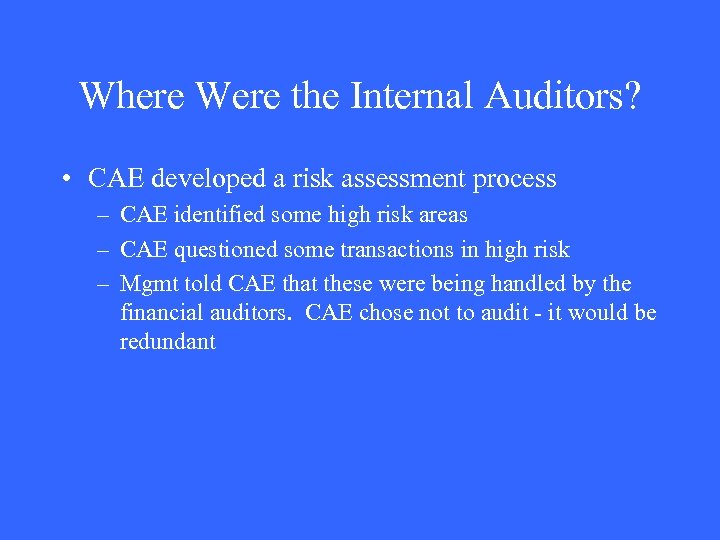 Where Were the Internal Auditors?

• CAE developed a risk assessment process
– CAE identified some high risk areas
– CAE questioned some transactions in high risk
– Mgmt told CAE that these were being handled by the financial auditors. CAE chose not to audit - it would be redundant